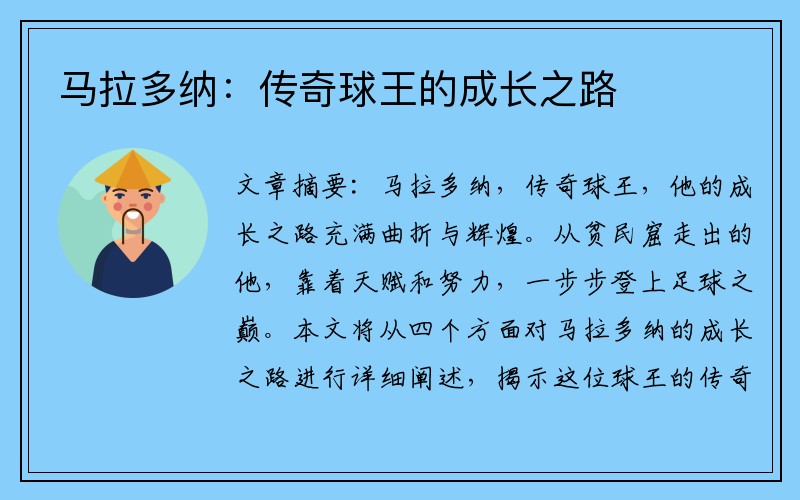 马拉多纳：传奇球王的成长之路

文章摘要：马拉多纳，传奇球王，他的成长之路充满曲折与辉煌。从贫民窟走出的他，靠着天赋和努力，一步步登上足球之巅。本文将从四个方面对马拉多纳的成长之路进行详细阐述，揭示这位球王的传奇